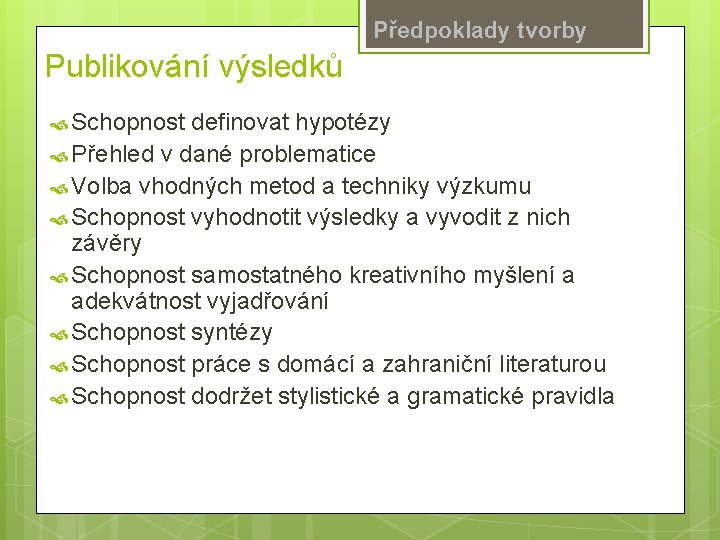 Předpoklady tvorby

Publikování výsledků

Schopnost definovat hypotézy
Přehled v dané problematice
Volba vhodných metod a techniky výzkumu
Schopnost vyhodnotit výsledky a vyvodit z nich závěry
Schopnost samostatného kreativního myšlení a adekvátnost vyjadřování
Schopnost syntézy
Schopnost práce s domácí a zahraniční literaturou
Schopnost dodržet stylistické a gramatické pravidla